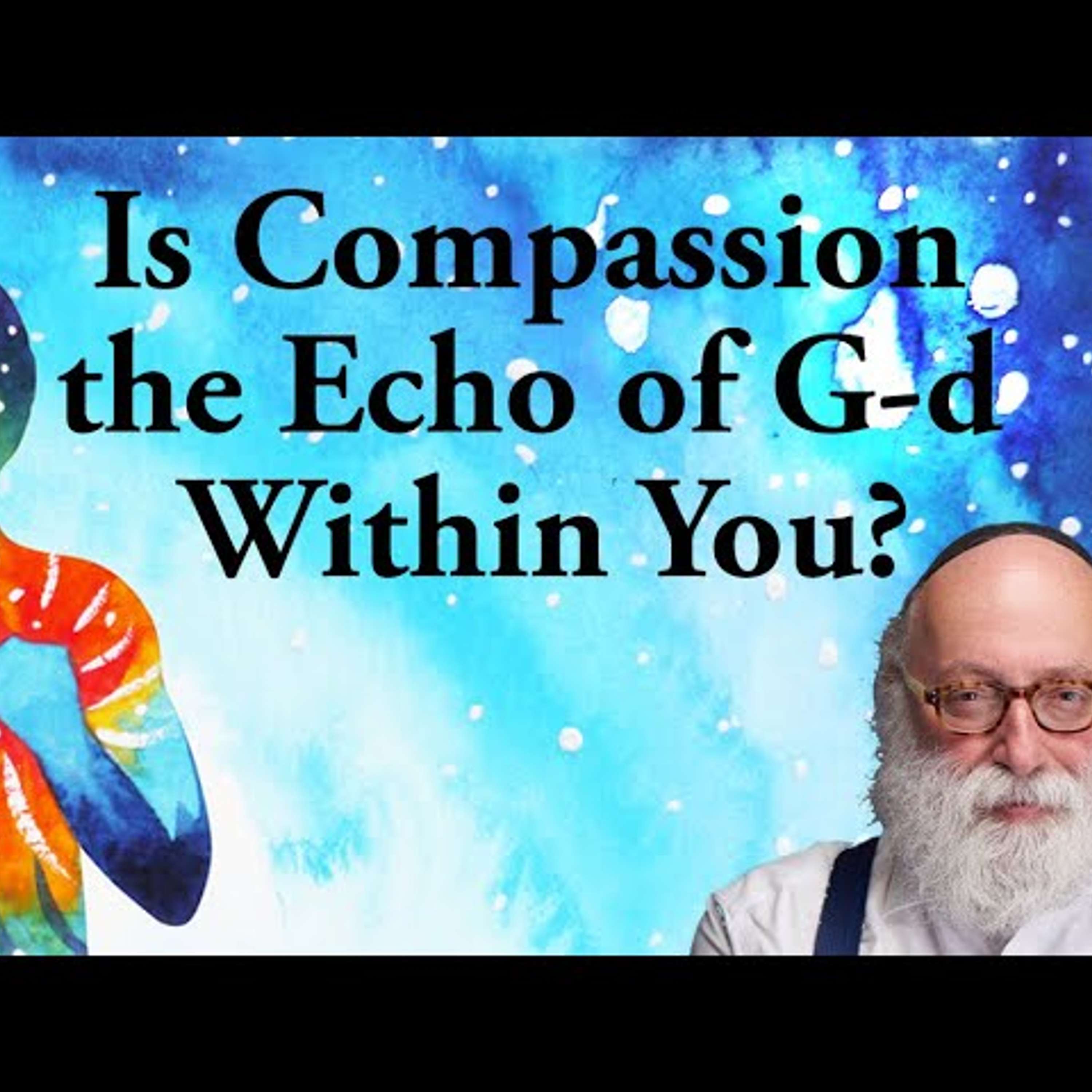 Is Compassion the Echo of G-d Within You?